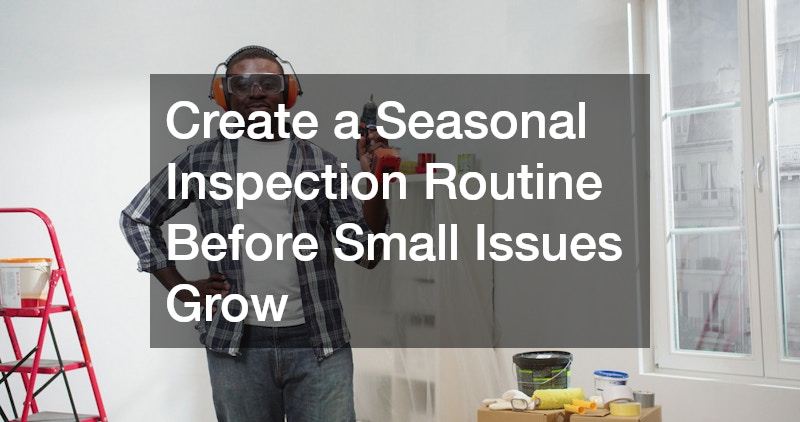 Create a Seasonal Inspection Routine Before Small Issues Grow